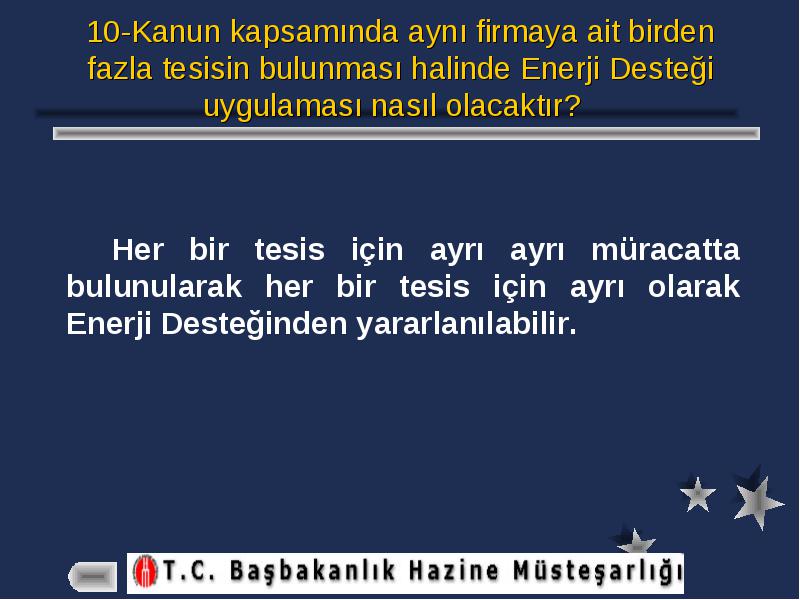 10-Kanun kapsamında aynı firmaya ait birden fazla tesisin bulunması halinde Enerji Desteği uygulaması nasıl olacaktır?

Her bir tesis için ayrı ayrı müracatta bulunularak her bir tesis için ayrı olarak Enerji Desteğinden yararlanılabilir.

T.C. Başbakanlık Hazine Müsteşarlığı